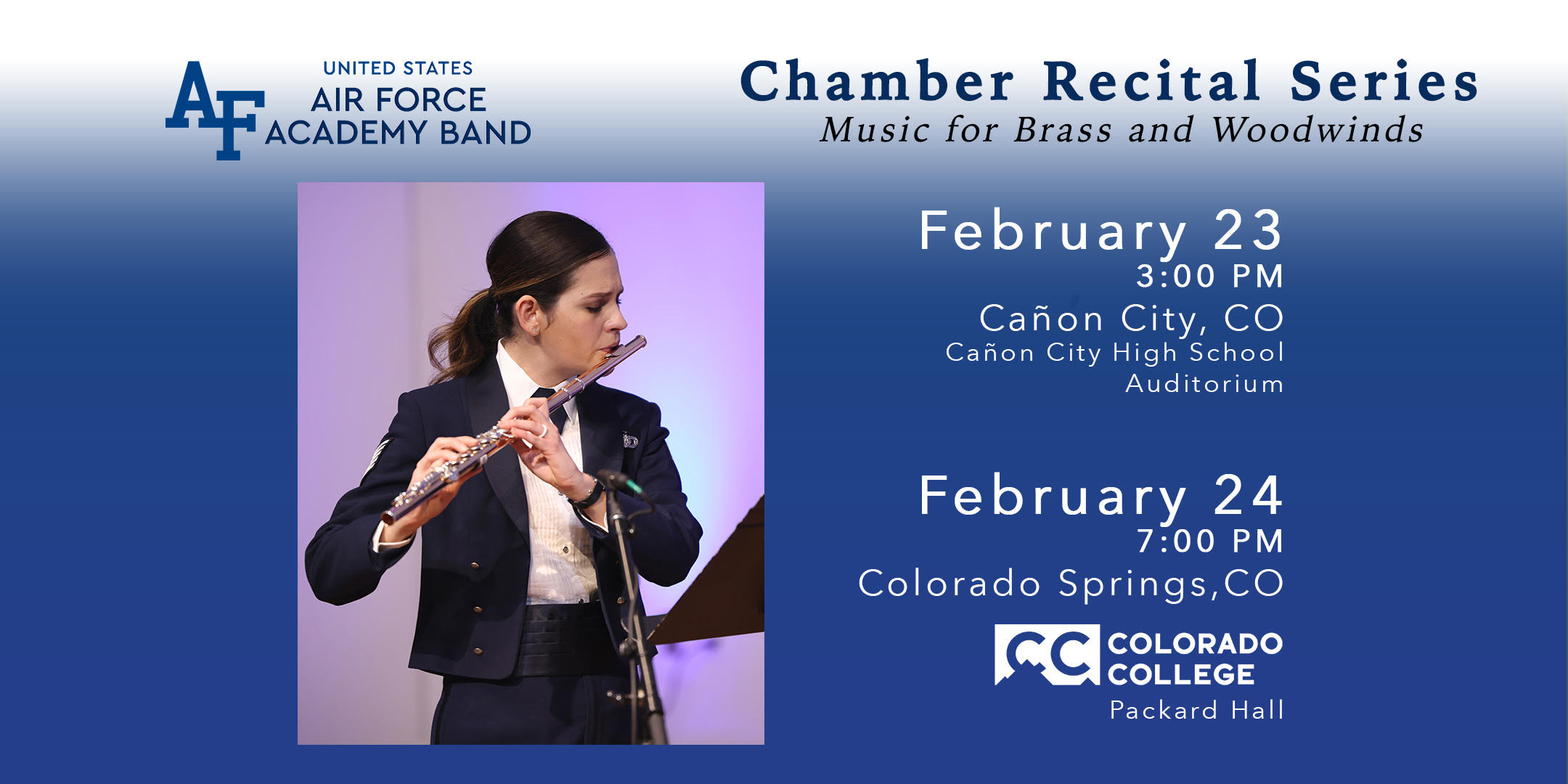 AF UNITED STATES AIR FORCE ACADEMY BAND

Chamber Recital Series
Music for Brass and Woodwinds

February 23
3:00 PM
Cañon City, CO
Cañon City High School Auditorium

February 24
7:00 PM
Colorado Springs,CO
CC COLORADO COLLEGE
Packard Hall